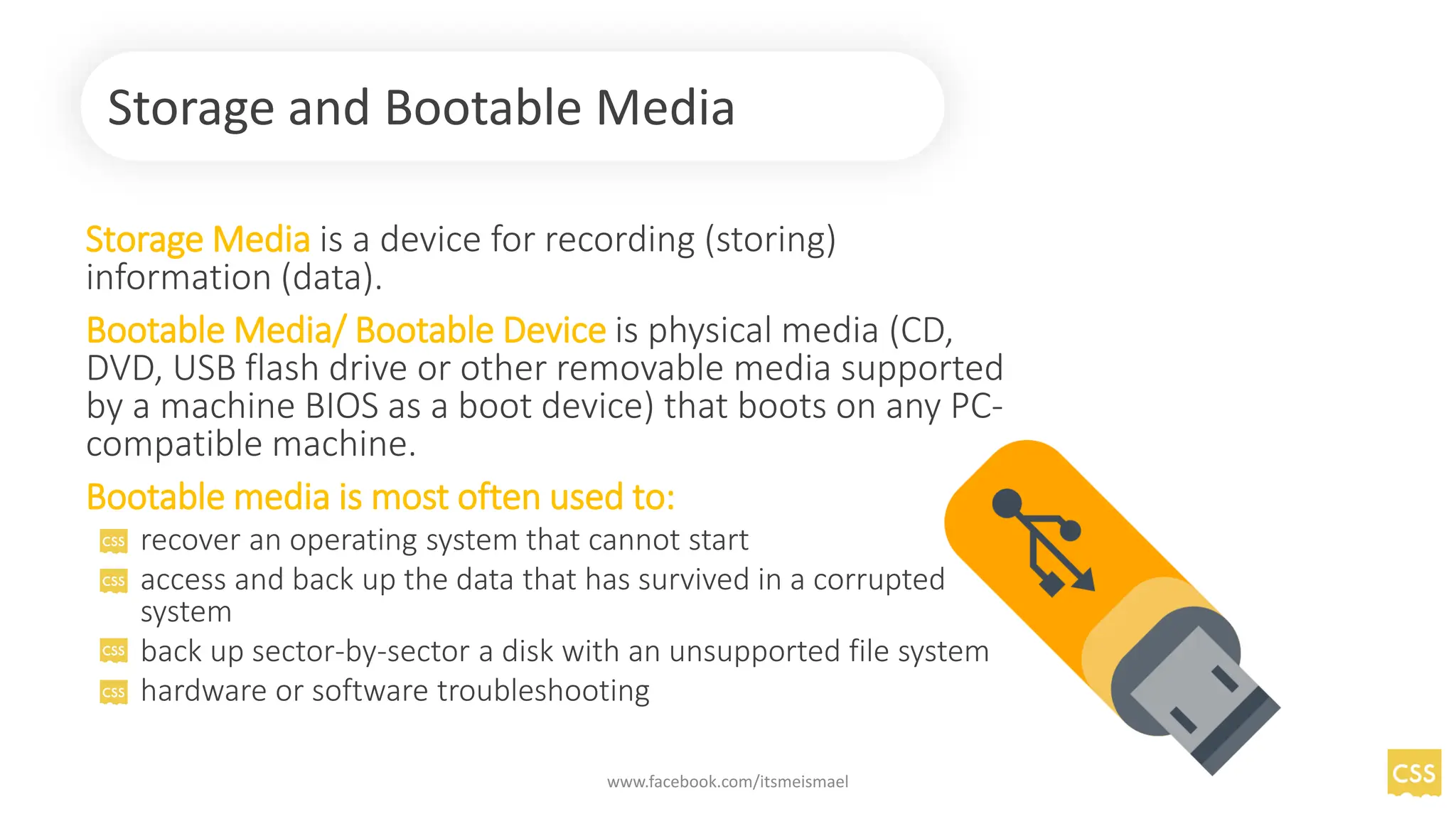 Storage and Bootable Media

Storage Media is a device for recording (storing) information (data).

Bootable Media/ Bootable Device is physical media (CD, DVD, USB flash drive or other removable media supported by a machine BIOS as a boot device) that boots on any PC-compatible machine.

Bootable media is most often used to:

CSS recover an operating system that cannot start
CSS access and back up the data that has survived in a corrupted system
CSS back up sector-by-sector a disk with an unsupported file system
CSS hardware or software troubleshooting

www.facebook.com/itsmeismael

CSS